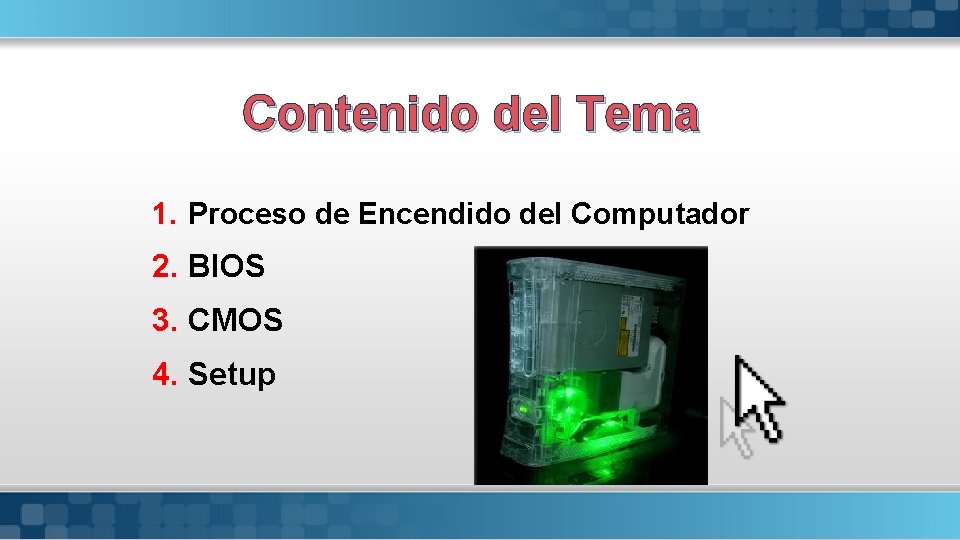 Contenido del Tema

1. Proceso de Encendido del Computador
2. BIOS
3. CMOS
4. Setup